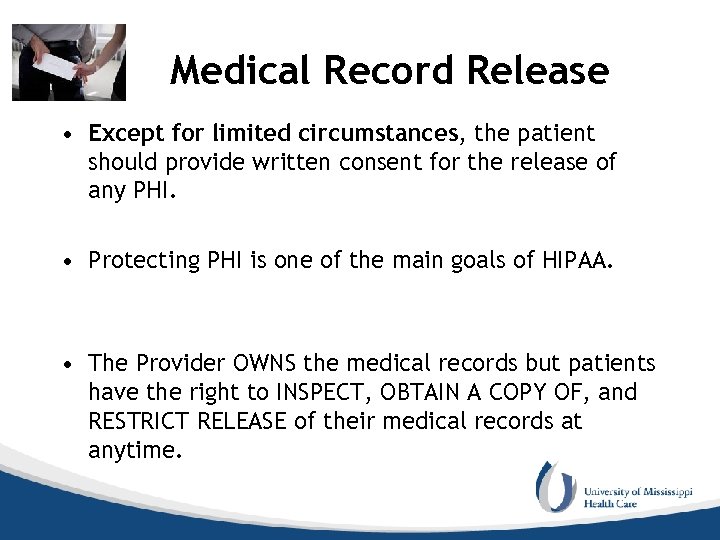 Medical Record Release

• Except for limited circumstances, the patient should provide written consent for the release of any PHI.

• Protecting PHI is one of the main goals of HIPAA.

• The Provider OWNS the medical records but patients have the right to INSPECT, OBTAIN A COPY OF, and RESTRICT RELEASE of their medical records at anytime.

University of Mississippi Health Care